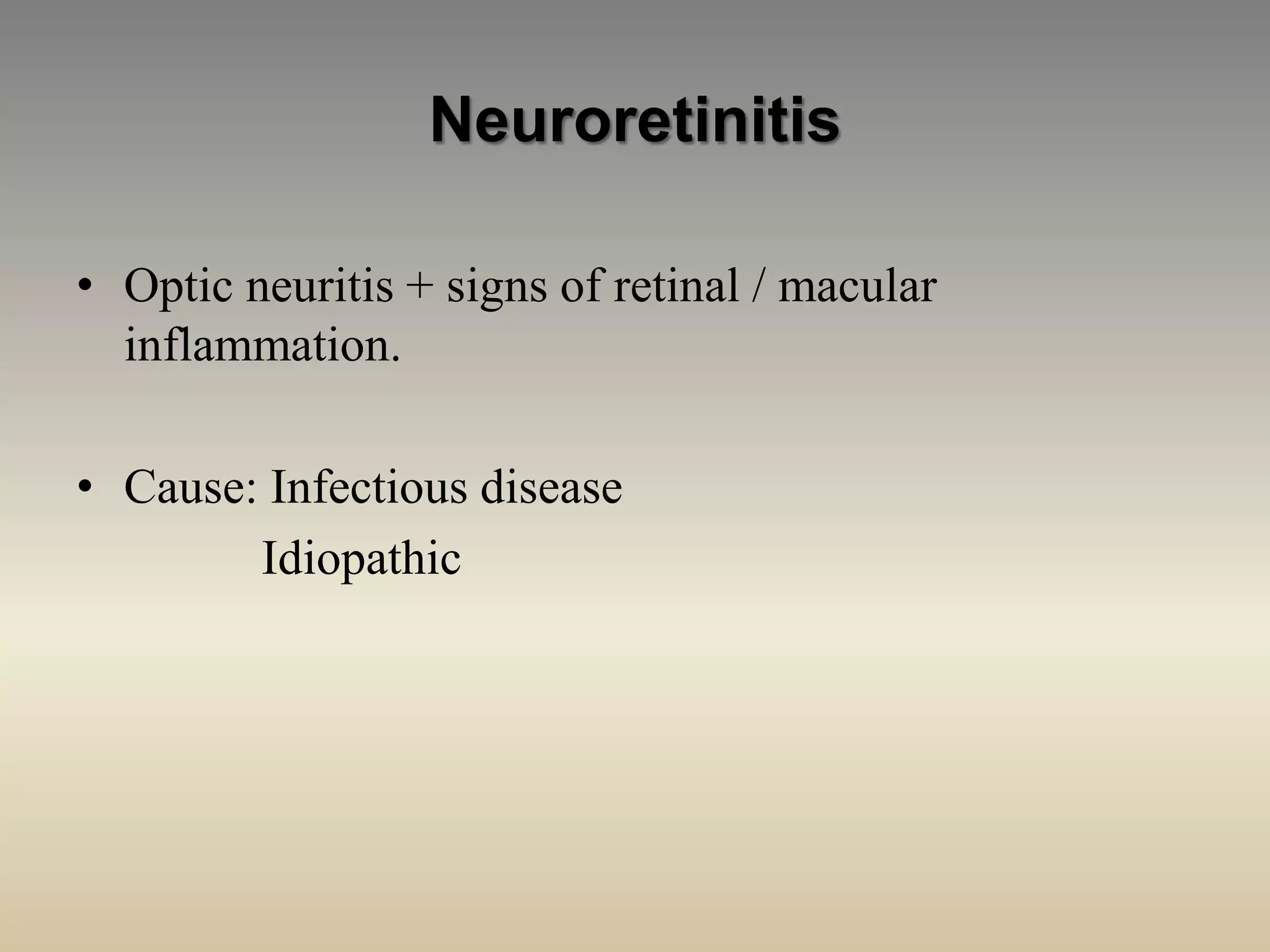 Neuroretinitis

• Optic neuritis + signs of retinal / macular inflammation.

• Cause: Infectious disease
Idiopathic